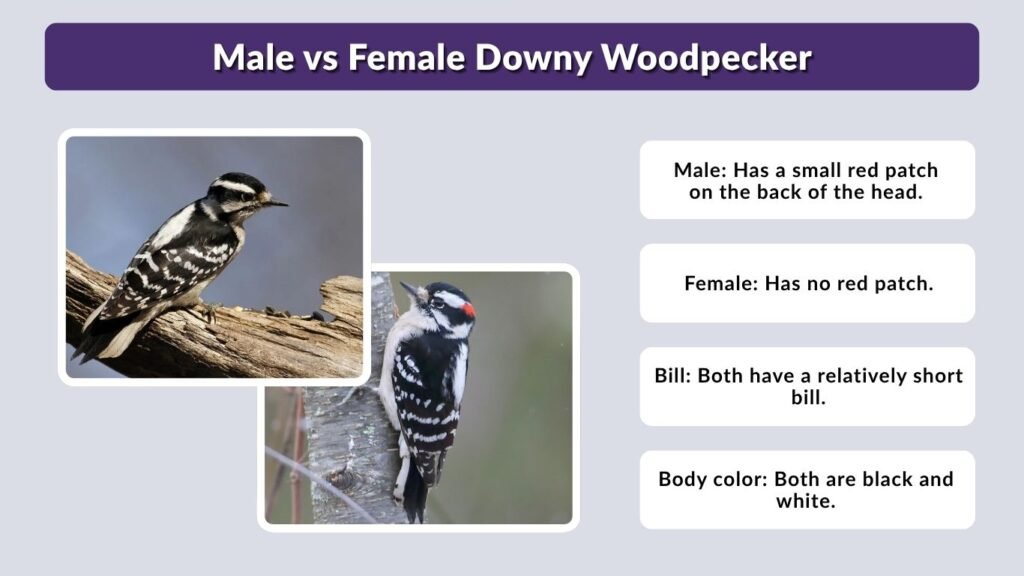 Male vs Female Downy Woodpecker

Male: Has a small red patch on the back of the head.

Female: Has no red patch.

Bill: Both have a relatively short bill.

Body color: Both are black and white.